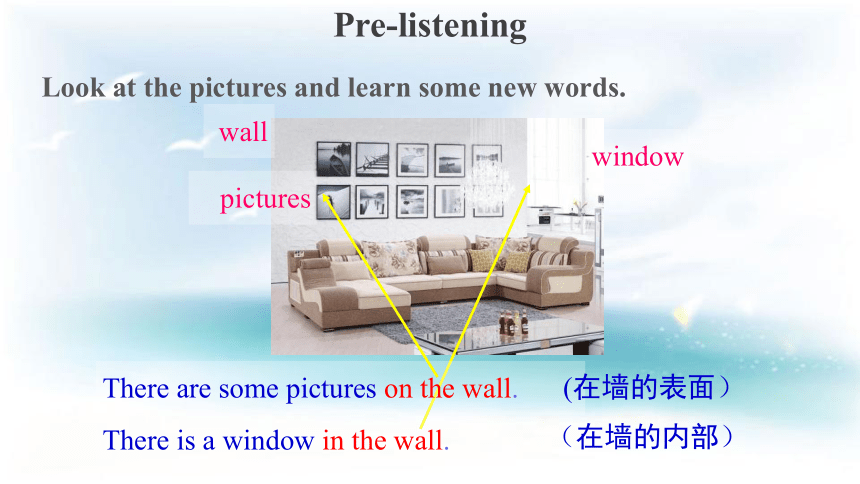 Pre-listening

Look at the pictures and learn some new words.

wall

pictures

window

There are some pictures on the wall. (在墙的表面）

There is a window in the wall. （在墙的内部）